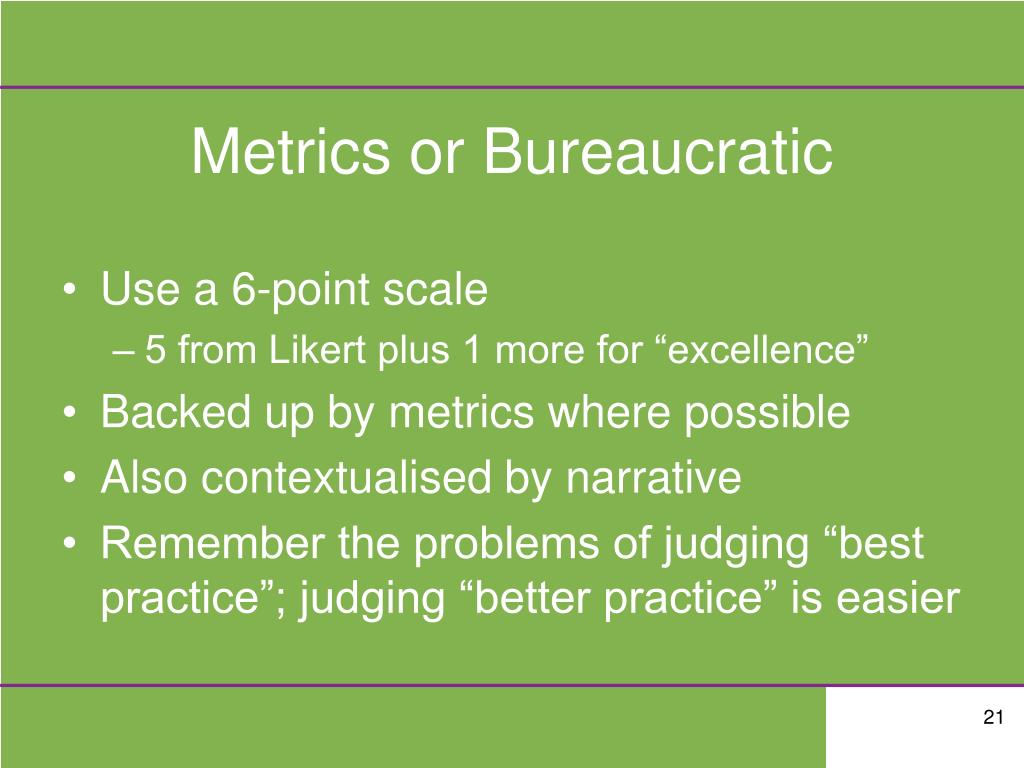 Metrics or Bureaucratic

• Use a 6-point scale
– 5 from Likert plus 1 more for “excellence”
• Backed up by metrics where possible
• Also contextualised by narrative
• Remember the problems of judging “best practice”; judging “better practice” is easier

21